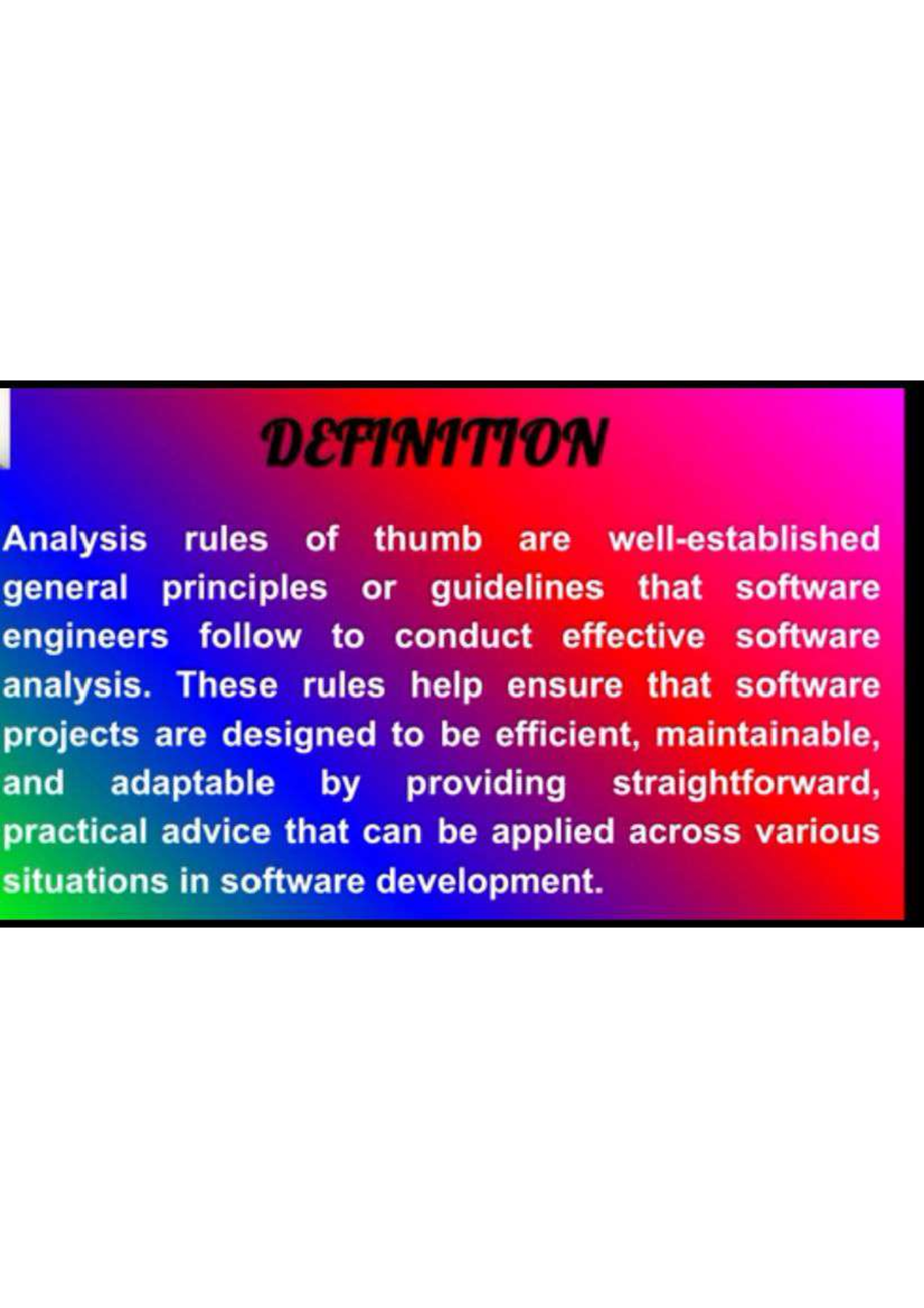 DEFINITION

Analysis rules of thumb are well-established general principles or guidelines that software engineers follow to conduct effective software analysis. These rules help ensure that software projects are designed to be efficient, maintainable, and adaptable by providing straightforward, practical advice that can be applied across various situations in software development.